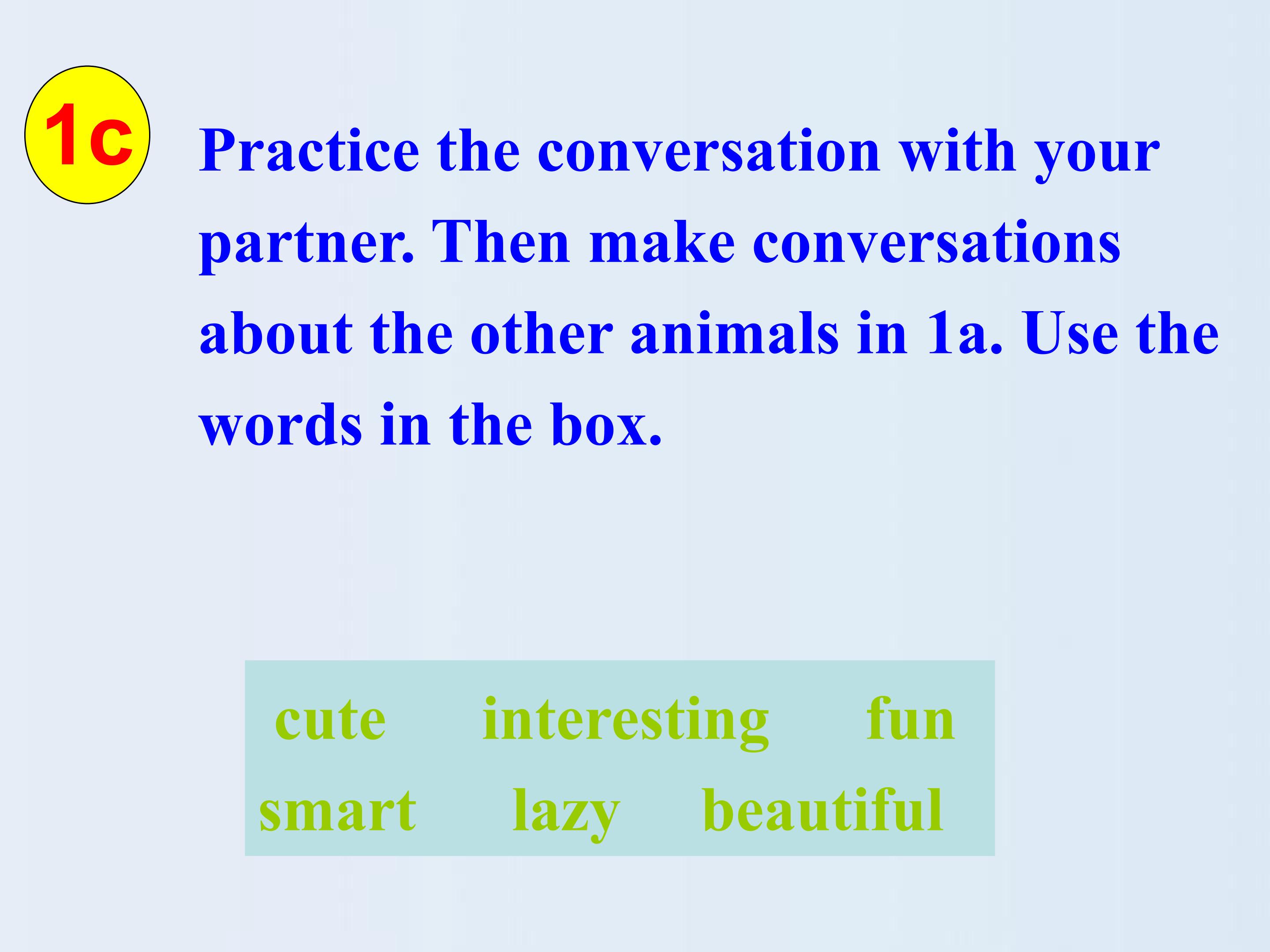 1c

Practice the conversation with your partner. Then make conversations about the other animals in 1a. Use the words in the box.

cute interesting fun
smart lazy beautiful